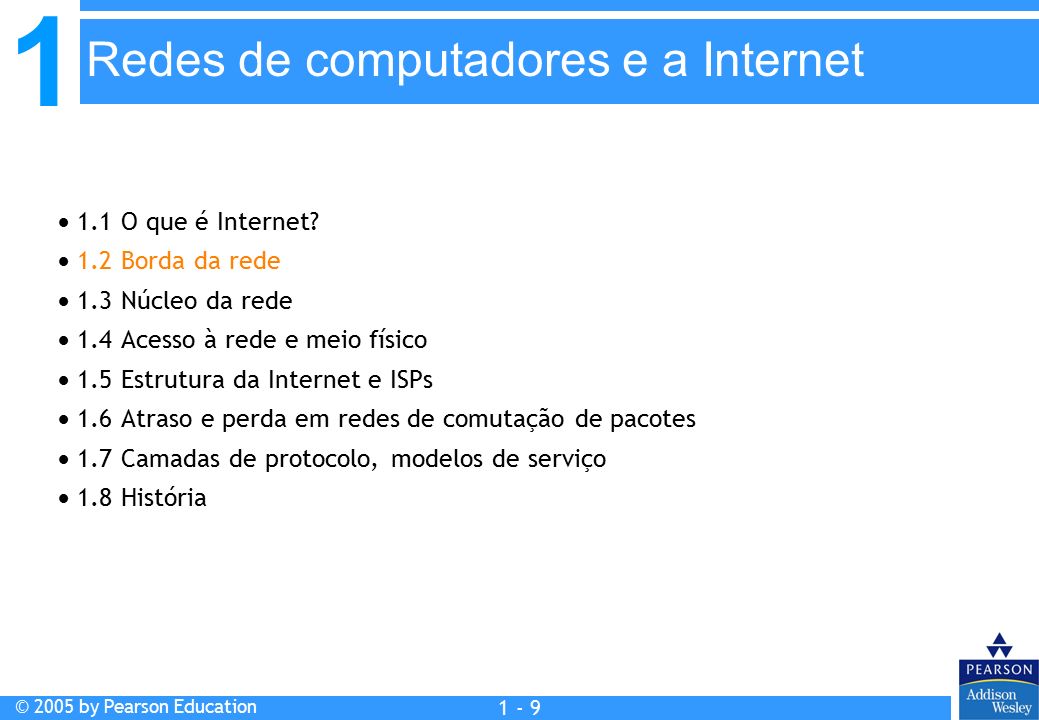 1 Redes de computadores e a Internet

• 1.1 O que é Internet?
• 1.2 Borda da rede
• 1.3 Núcleo da rede
• 1.4 Acesso à rede e meio físico
• 1.5 Estrutura da Internet e ISPs
• 1.6 Atraso e perda em redes de comutação de pacotes
• 1.7 Camadas de protocolo, modelos de serviço
• 1.8 História

© 2005 by Pearson Education

1 - 9

PEARSON
Addison Wesley